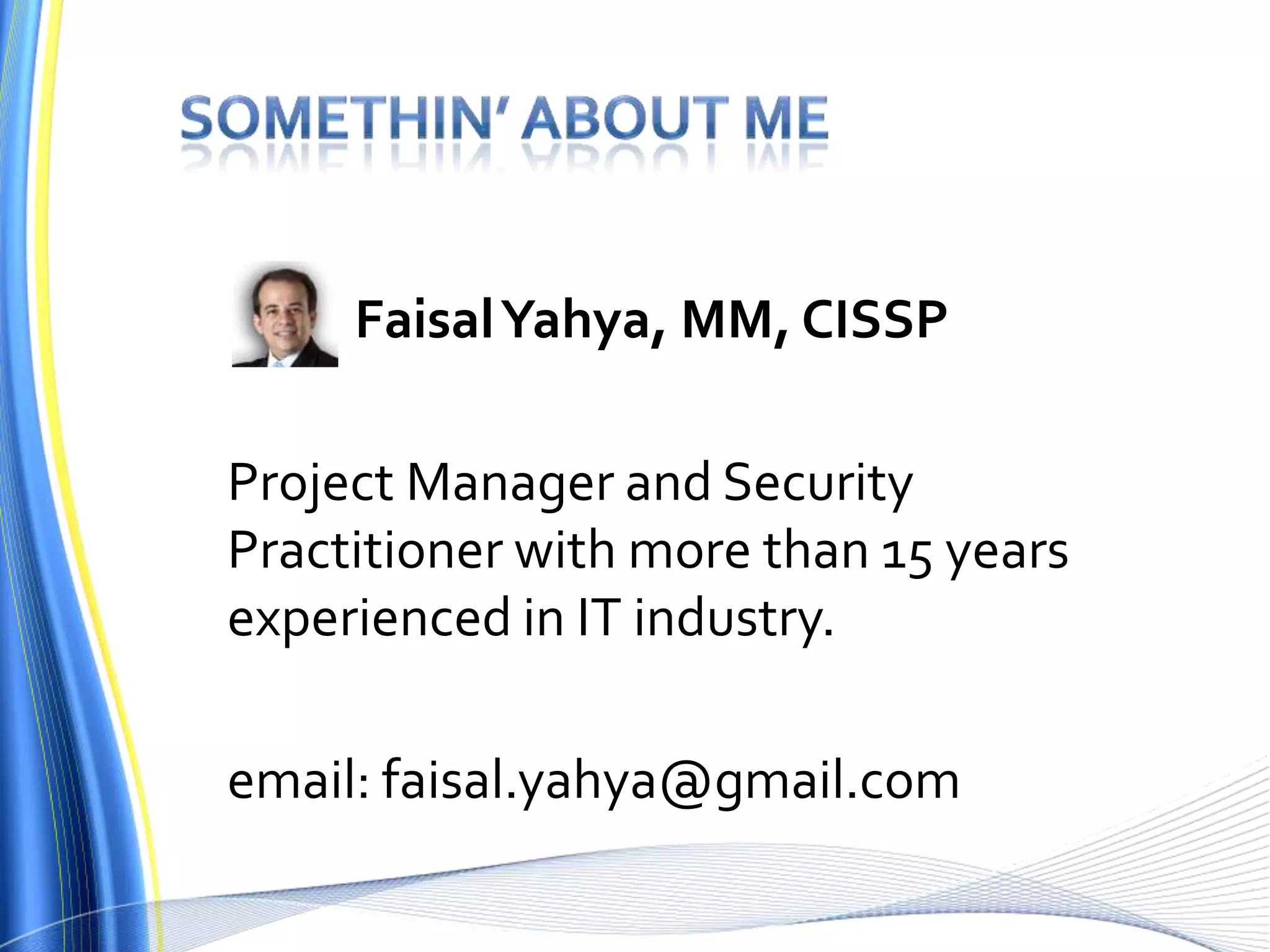 SOMETHIN' ABOUT ME

Faisal Yahya, MM, CISSP

Project Manager and Security Practitioner with more than 15 years experienced in IT industry.

email: faisal.yahya@gmail.com